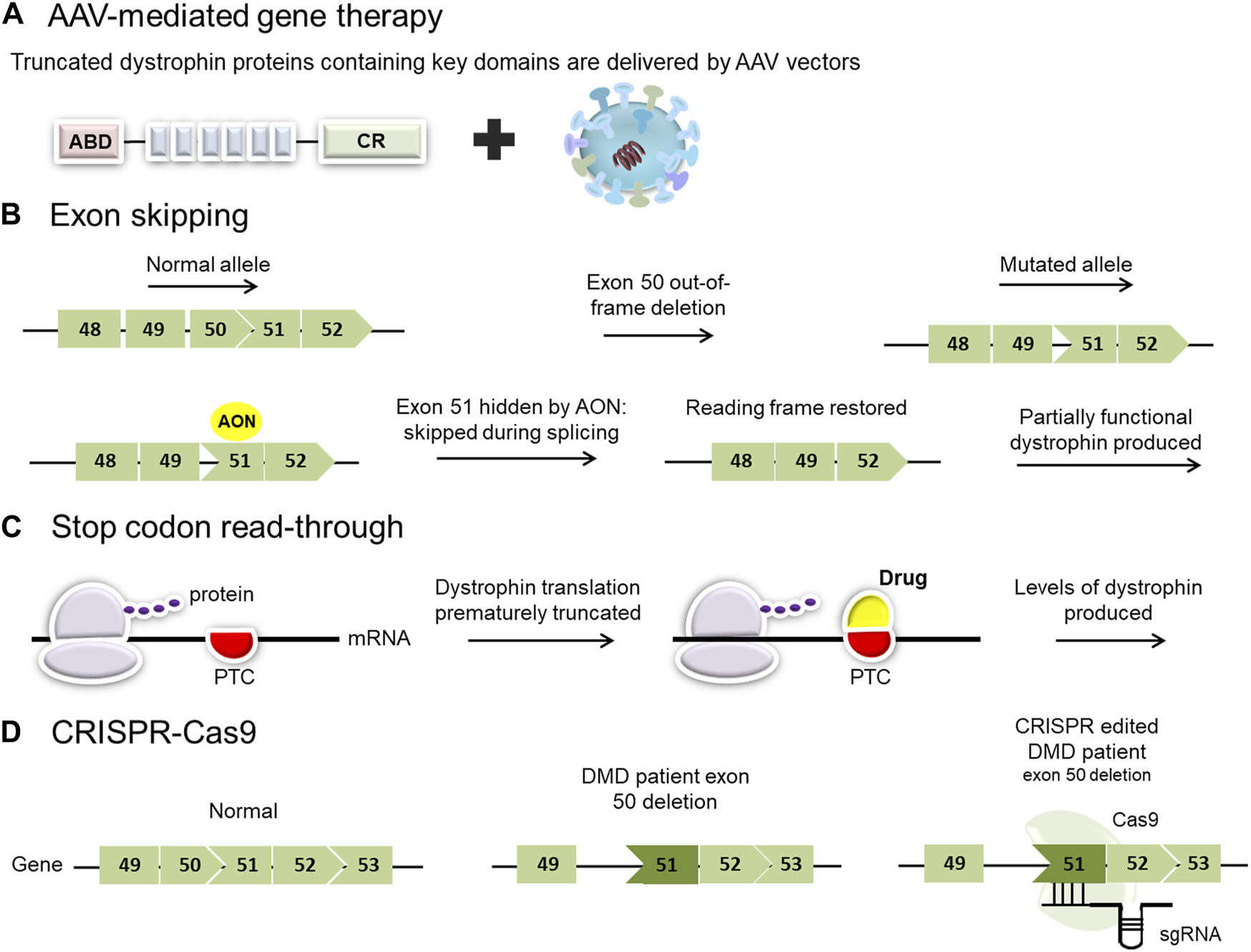 A AAV-mediated gene therapy

Truncated dystrophin proteins containing key domains are delivered by AAV vectors

ABD CR

B Exon skipping

Normal allele

48 49 50 51 52

Exon 50 out-of-frame deletion

Mutated allele

48 49 51 52

AON

48 49 51 52

Exon 51 hidden by AON: skipped during splicing

Reading frame restored

48 49 52

Partially functional dystrophin produced

C Stop codon read-through

protein

mRNA

PTC

Dystrophin translation prematurely truncated

Drug

PTC

Levels of dystrophin produced

D CRISPR-Cas9

Normal

Gene 49 50 51 52 53

DMD patient exon 50 deletion

49 51 52 53

CRISPR edited DMD patient exon 50 deletion

Cas9

49 51 52 53

sgRNA